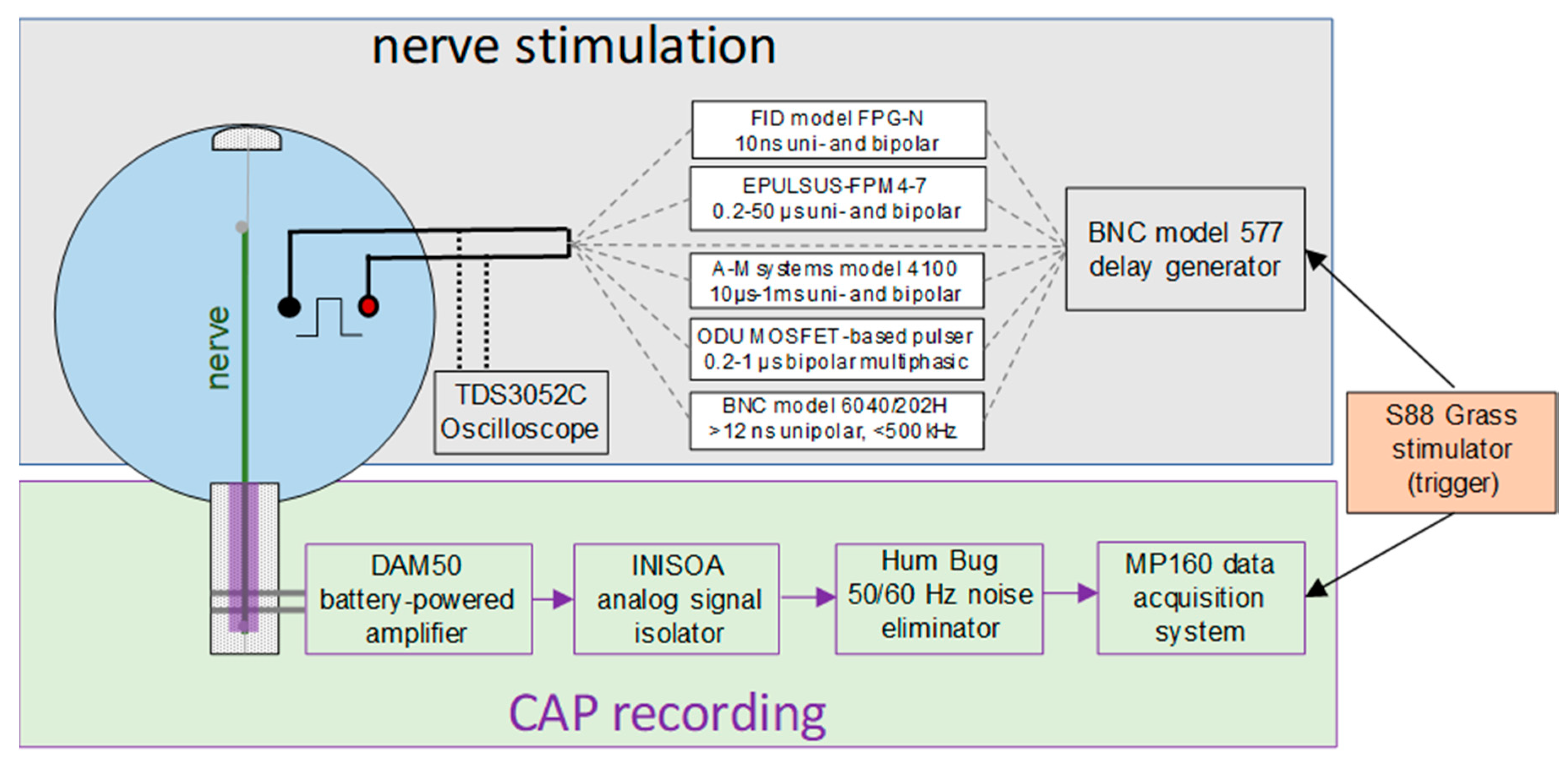 nerve stimulation

nerve

TDS3052C Oscilloscope

FID model FPG-N
10ns uni- and bipolar

EPULSUS-FPM 4-7
0.2-50 μs uni- and bipolar

A-M systems model 4100
10μs-1ms uni- and bipolar

ODU MOSFET-based pulser
0.2-1 μs bipolar multiphasic

BNC model 6040/202H
>12 ns unipolar, <500 kHz

BNC model 577 delay generator

S88 Grass stimulator (trigger)

DAM50 battery-powered amplifier

INISOA analog signal isolator

Hum Bug 50/60 Hz noise eliminator

MP160 data acquisition system

CAP recording